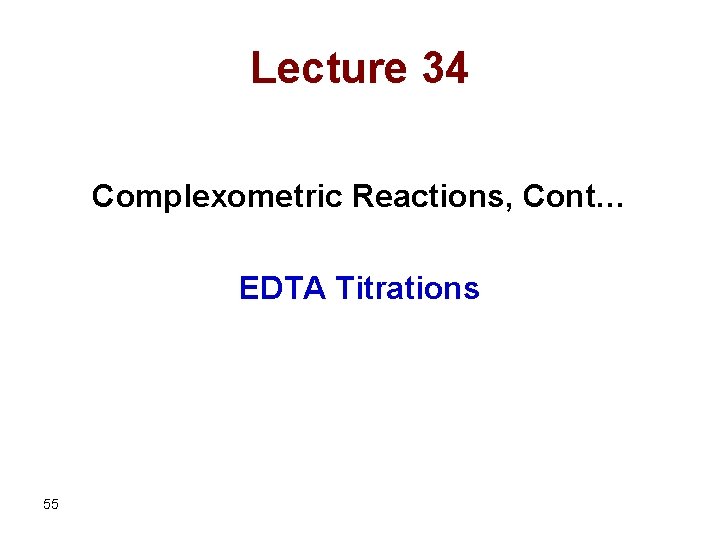 Lecture 34

Complexometric Reactions, Cont…

EDTA Titrations

55